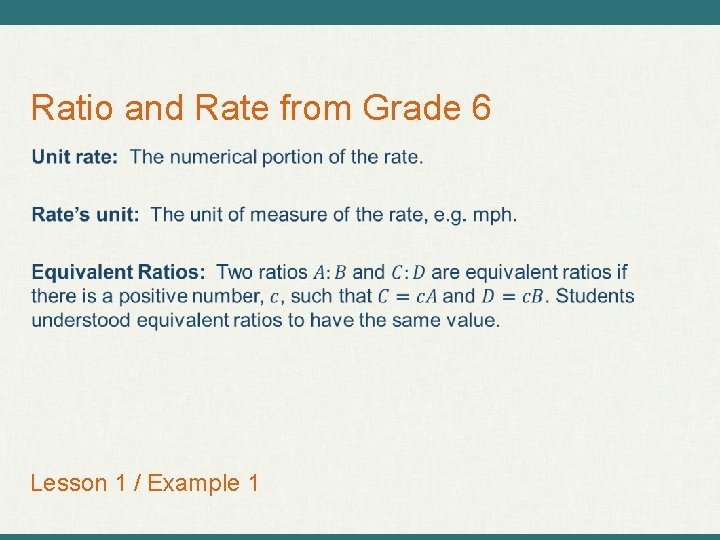 Ratio and Rate from Grade 6

Unit rate: The numerical portion of the rate.

Rate's unit: The unit of measure of the rate, e.g. mph.

Equivalent Ratios: Two ratios $A:B$ and $C:D$ are equivalent ratios if there is a positive number, $c$, such that $C = cA$ and $D = cB$. Students understood equivalent ratios to have the same value.

Lesson 1 / Example 1